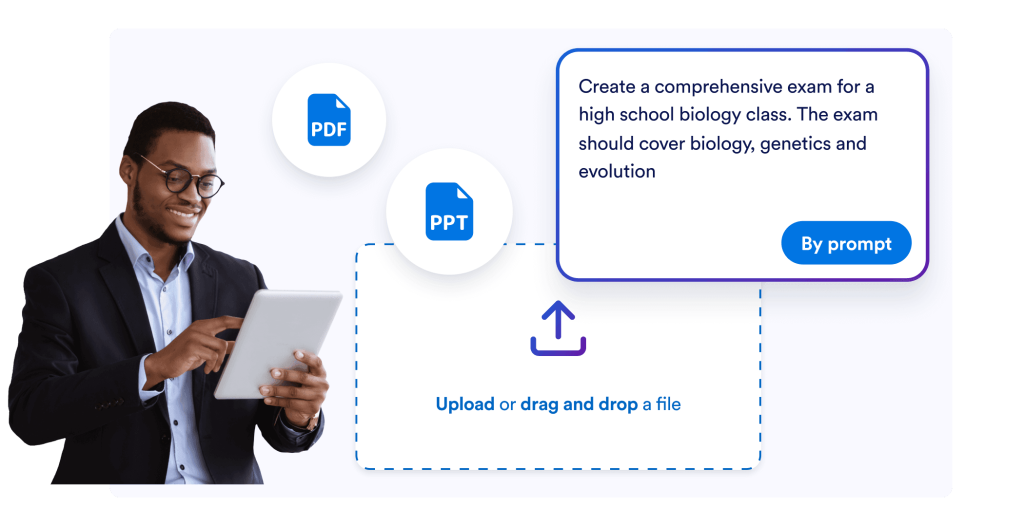 PDF

PPT

Create a comprehensive exam for a high school biology class. The exam should cover biology, genetics and evolution

By prompt

Upload or drag and drop a file